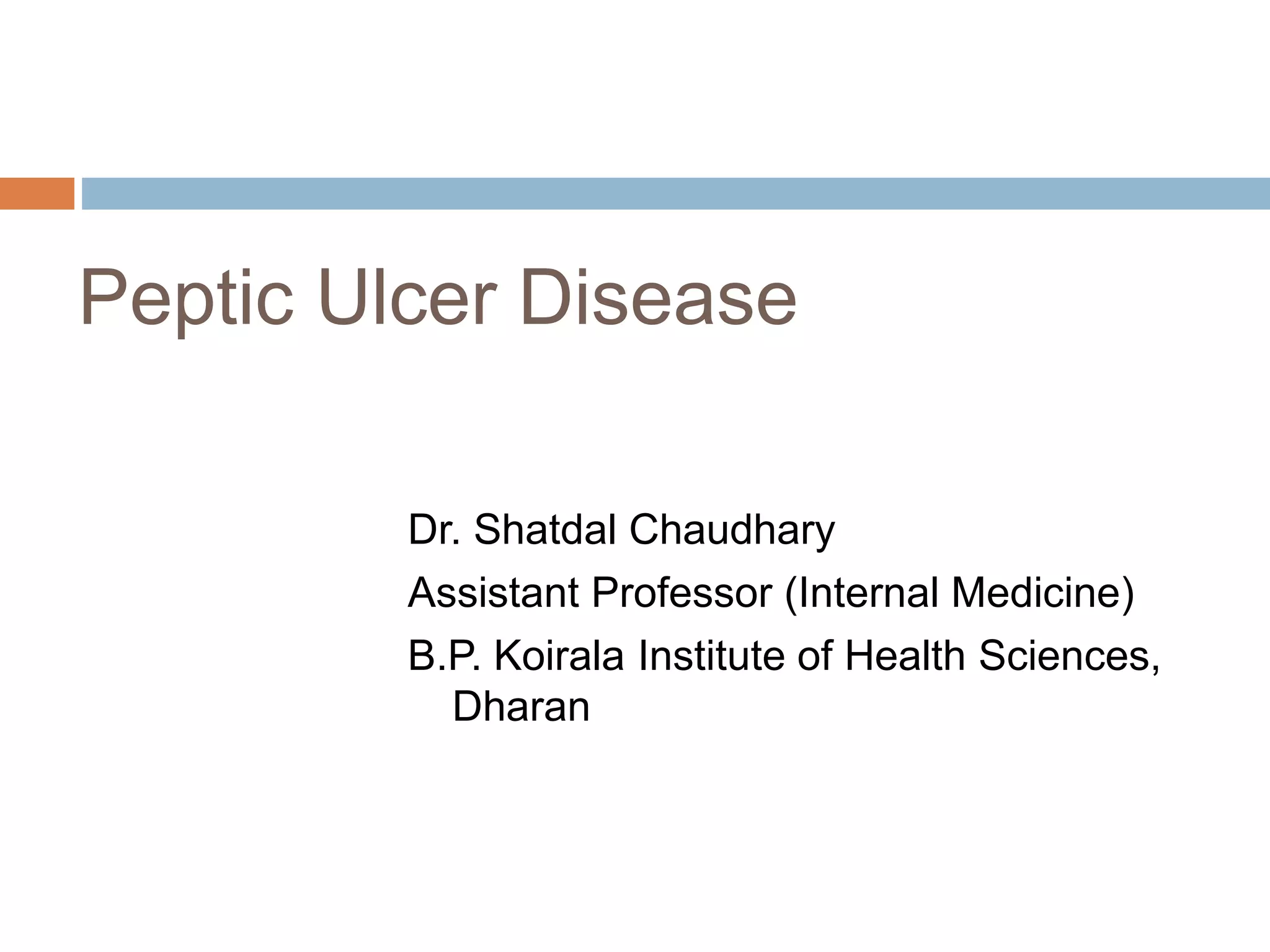 Peptic Ulcer Disease

Dr. Shatdal Chaudhary

Assistant Professor (Internal Medicine)

B.P. Koirala Institute of Health Sciences, Dharan